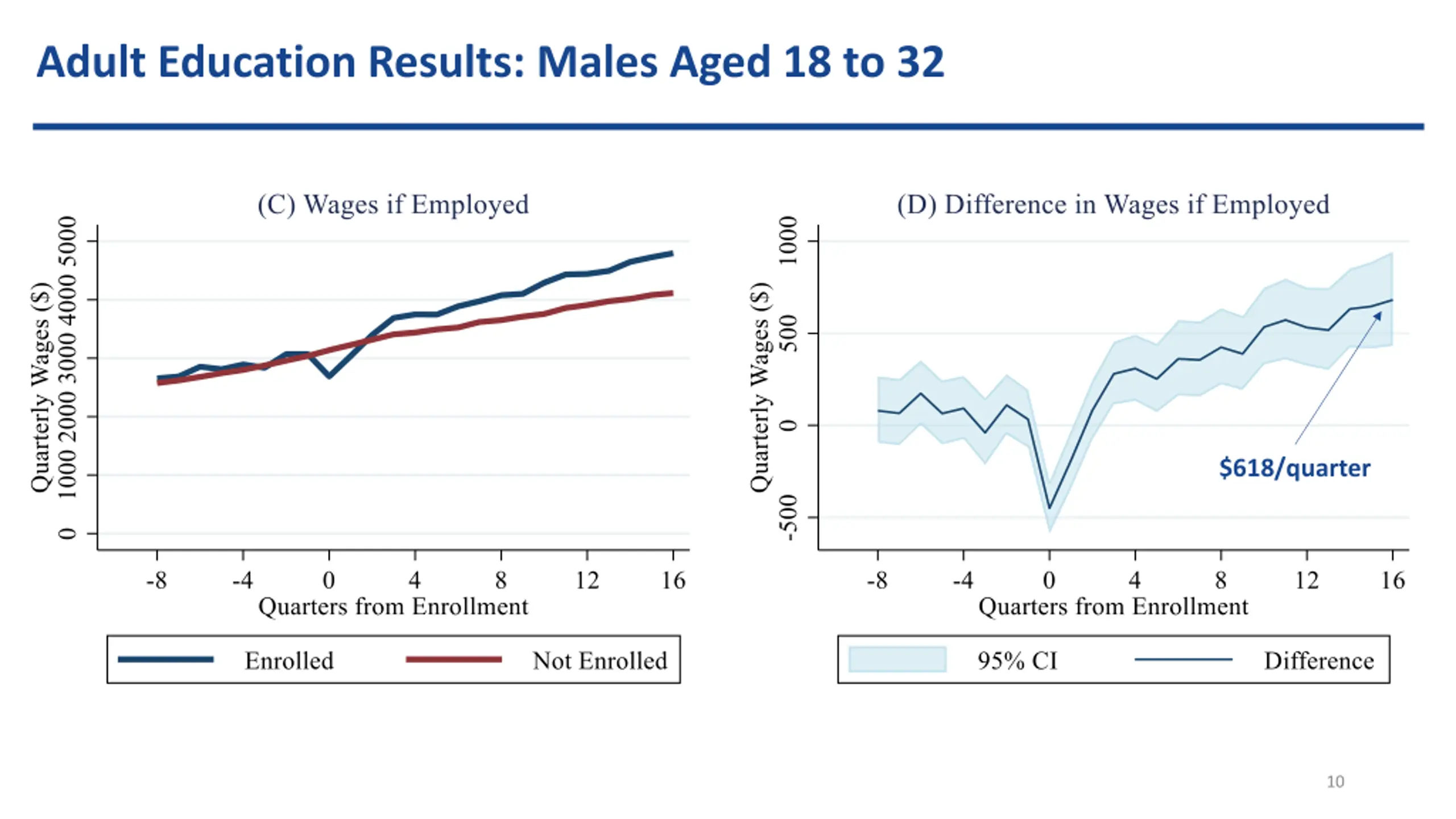 Adult Education Results: Males Aged 18 to 32

(C) Wages if Employed

Quarterly Wages ($)

0 1000 2000 3000 4000 5000

-8 -4 0 4 8 12 16

Quarters from Enrollment

Enrolled Not Enrolled

(D) Difference in Wages if Employed

Quarterly Wages ($)

-500 0 500 1000

$618/quarter

-8 -4 0 4 8 12 16

Quarters from Enrollment

95% CI Difference

10